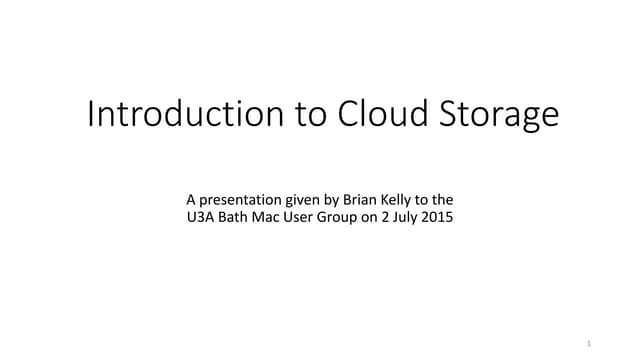 Introduction to Cloud Storage

A presentation given by Brian Kelly to the U3A Bath Mac User Group on 2 July 2015

1